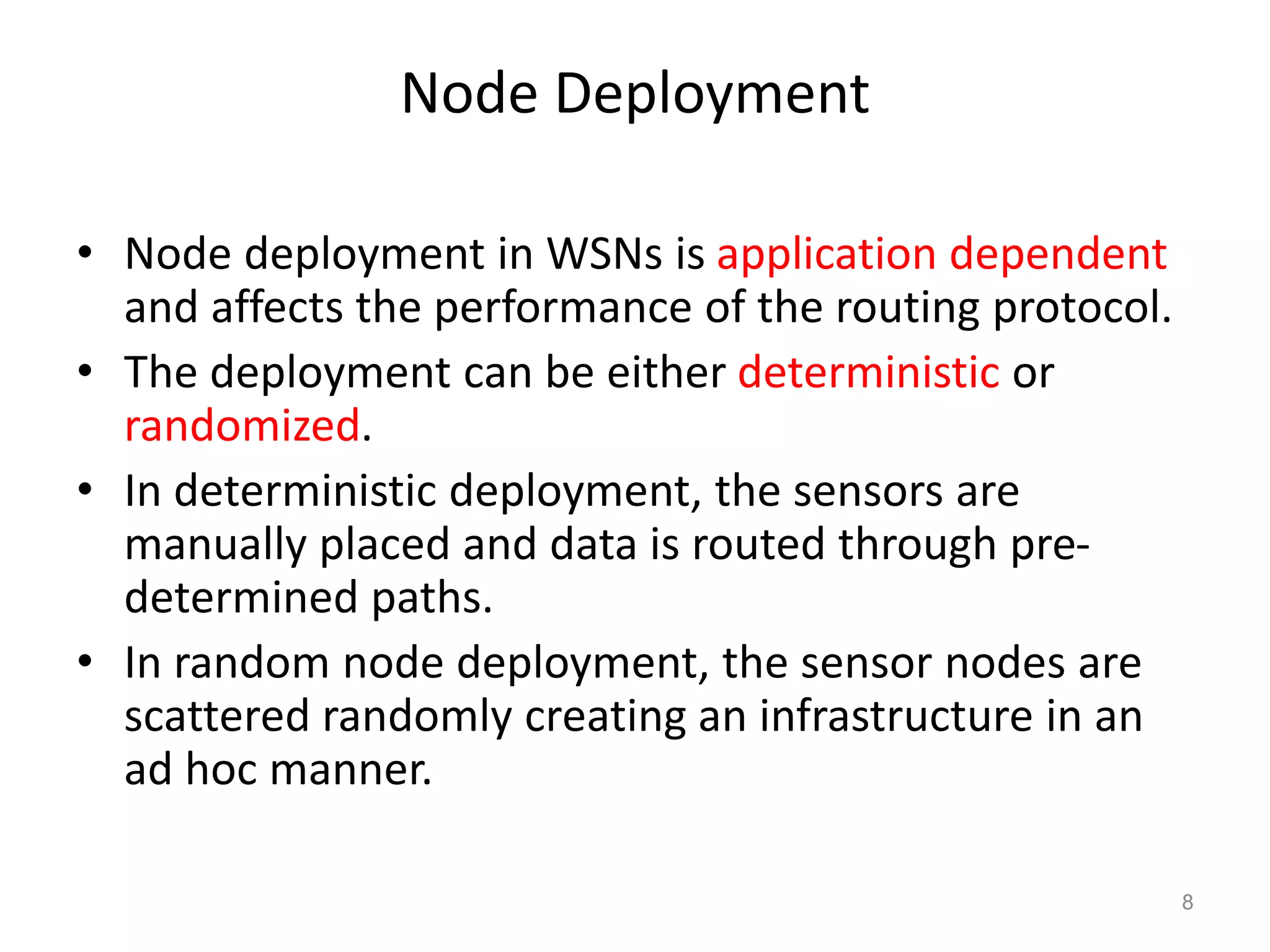 Node Deployment

• Node deployment in WSNs is application dependent and affects the performance of the routing protocol.
• The deployment can be either deterministic or randomized.
• In deterministic deployment, the sensors are manually placed and data is routed through pre-determined paths.
• In random node deployment, the sensor nodes are scattered randomly creating an infrastructure in an ad hoc manner.

8